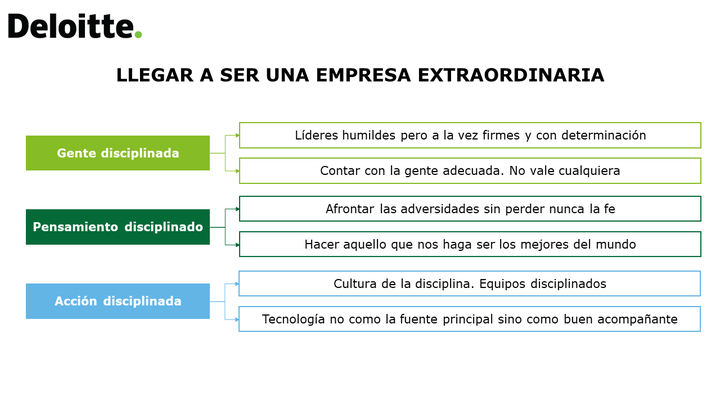 Deloitte.

LLEGAR A SER UNA EMPRESA EXTRAORDINARIA

Gente disciplinada

Líderes humildes pero a la vez firmes y con determinación

Contar con la gente adecuada. No vale cualquiera

Pensamiento disciplinado

Afrontar las adversidades sin perder nunca la fe

Hacer aquello que nos haga ser los mejores del mundo

Acción disciplinada

Cultura de la disciplina. Equipos disciplinados

Tecnología no como la fuente principal sino como buen acompañante